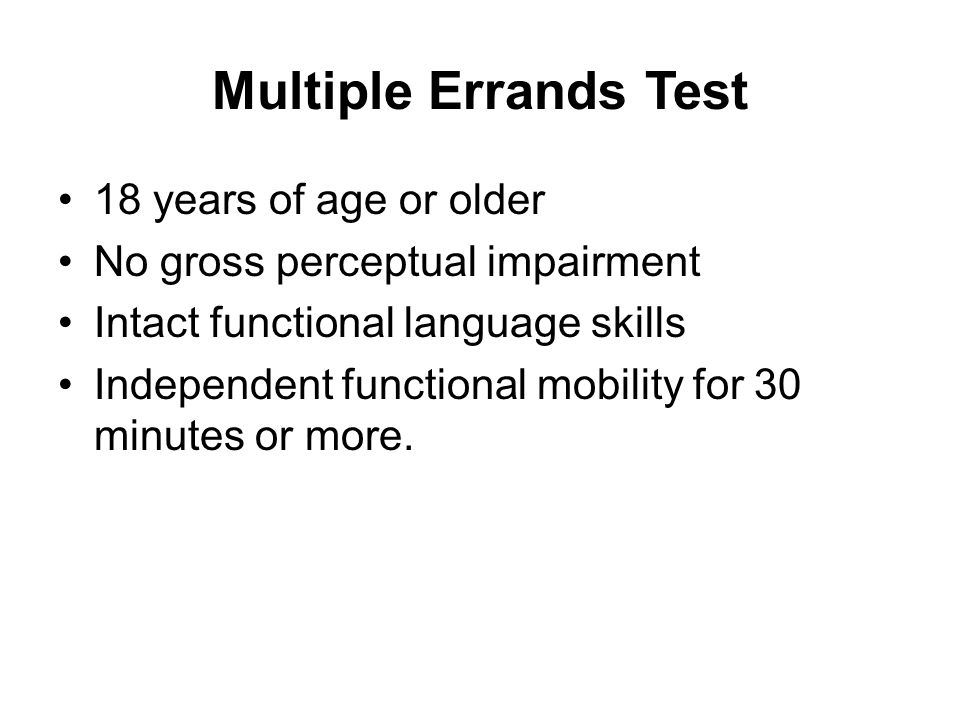 Multiple Errands Test

• 18 years of age or older
• No gross perceptual impairment
• Intact functional language skills
• Independent functional mobility for 30 minutes or more.